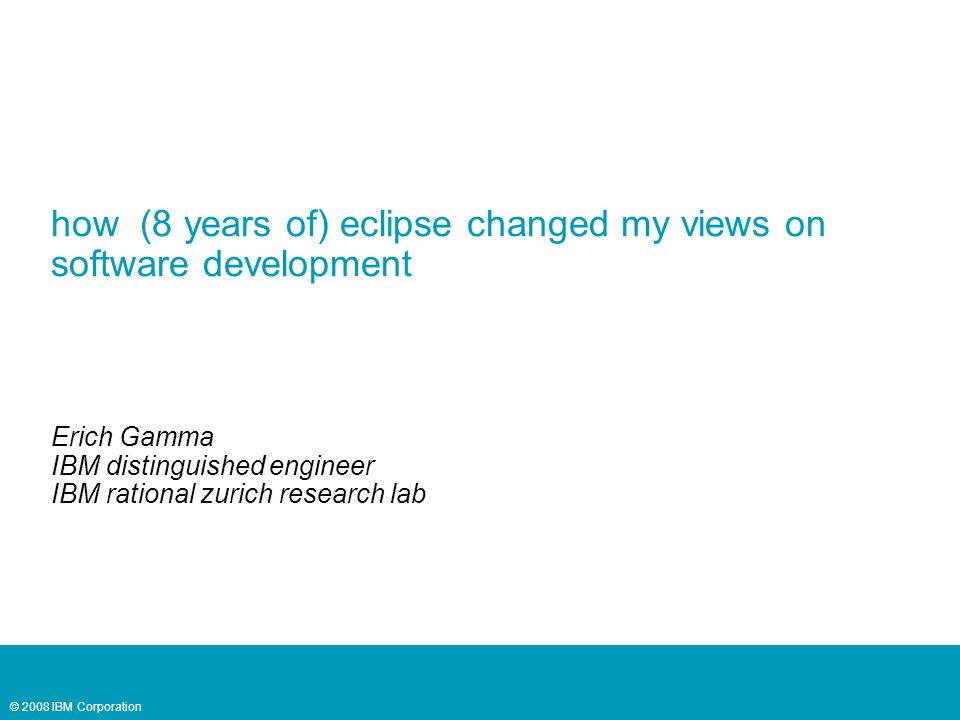 how (8 years of) eclipse changed my views on software development

Erich Gamma
IBM distinguished engineer
IBM rational zurich research lab

© 2008 IBM Corporation